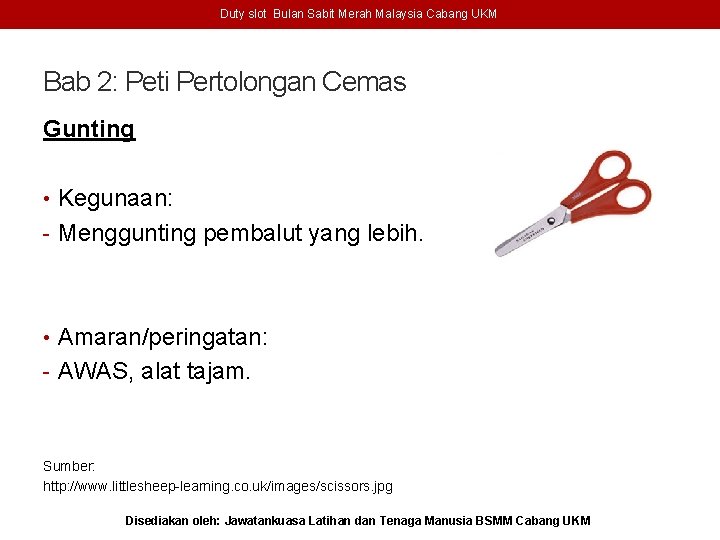 Duty slot Bulan Sabit Merah Malaysia Cabang UKM

Bab 2: Peti Pertolongan Cemas

Gunting

• Kegunaan:
- Menggunting pembalut yang lebih.

• Amaran/peringatan:
- AWAS, alat tajam.

Sumber:
http://www.littlesheep-learning.co.uk/images/scissors.jpg

Disediakan oleh: Jawatankuasa Latihan dan Tenaga Manusia BSMM Cabang UKM